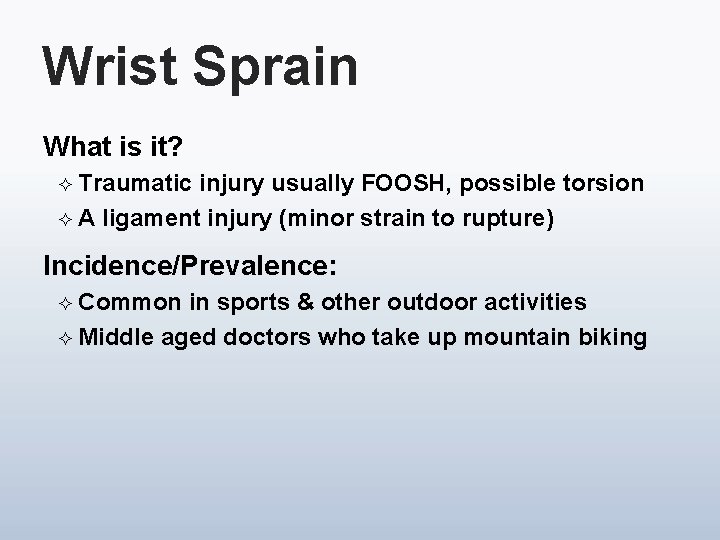 Wrist Sprain

What is it?

✧ Traumatic injury usually FOOSH, possible torsion

✧ A ligament injury (minor strain to rupture)

Incidence/Prevalence:

✧ Common in sports & other outdoor activities

✧ Middle aged doctors who take up mountain biking